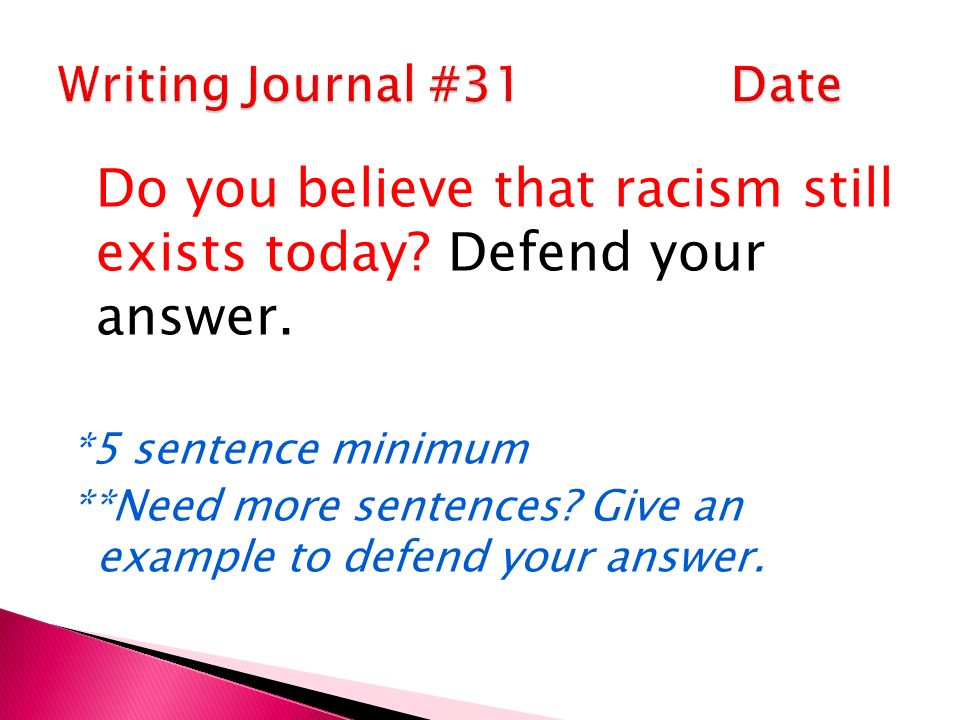 Writing Journal #31 Date

Do you believe that racism still exists today? Defend your answer.

*5 sentence minimum

**Need more sentences? Give an example to defend your answer.